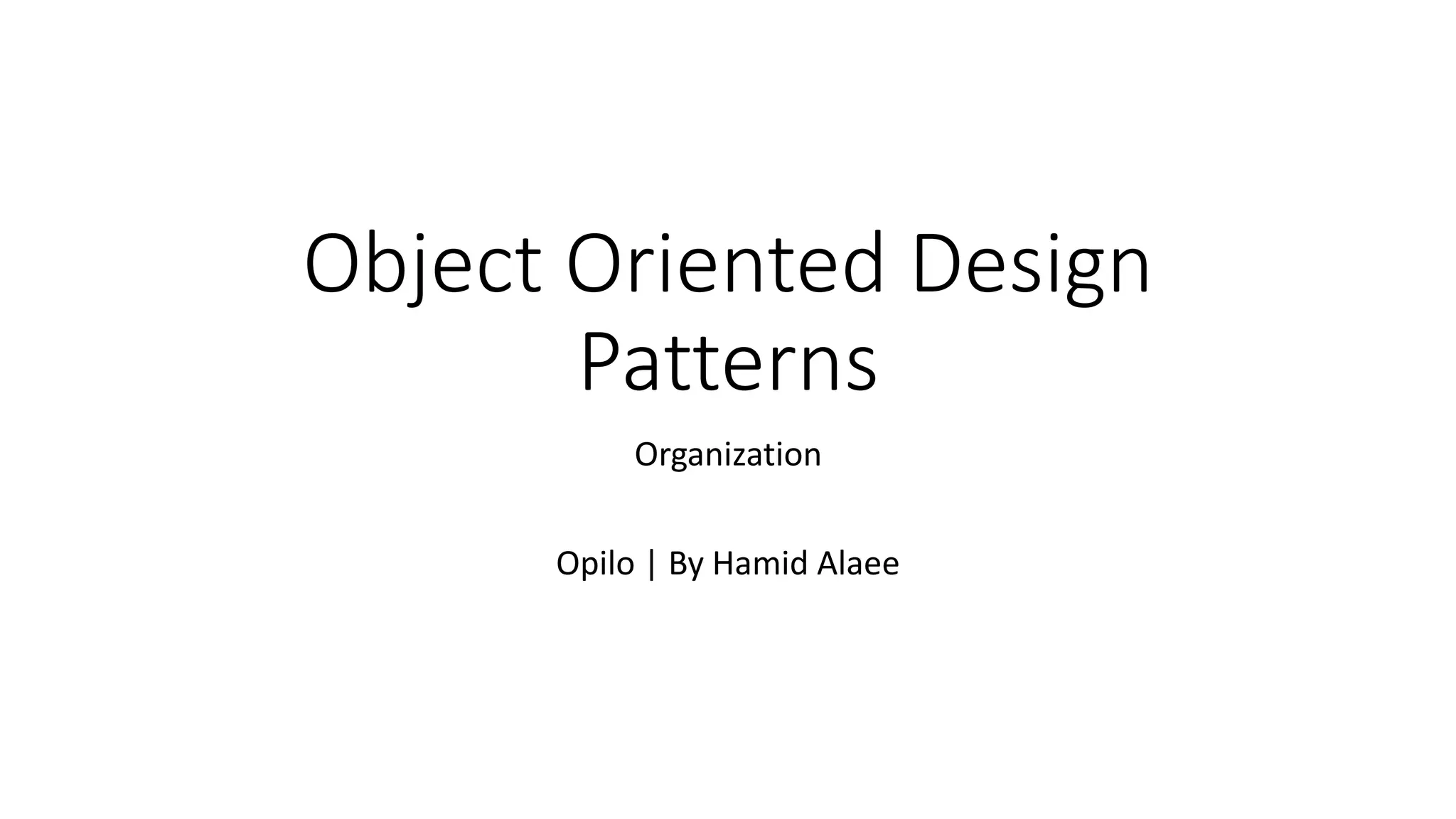 Object Oriented Design Patterns

Organization

Opilo | By Hamid Alaee